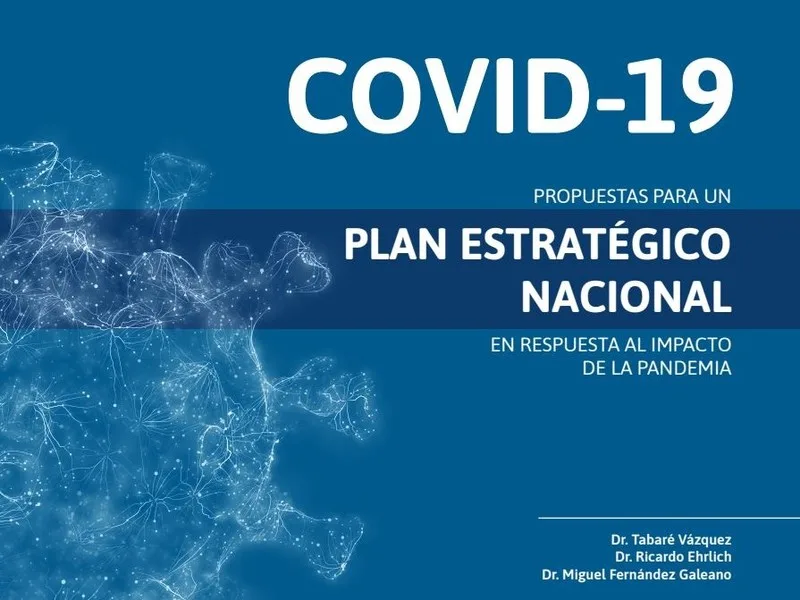 COVID-19

PROPUESTAS PARA UN

PLAN ESTRATÉGICO NACIONAL

EN RESPUESTA AL IMPACTO DE LA PANDEMIA

Dr. Tabaré Vázquez
Dr. Ricardo Ehrlich
Dr. Miguel Fernández Galeano